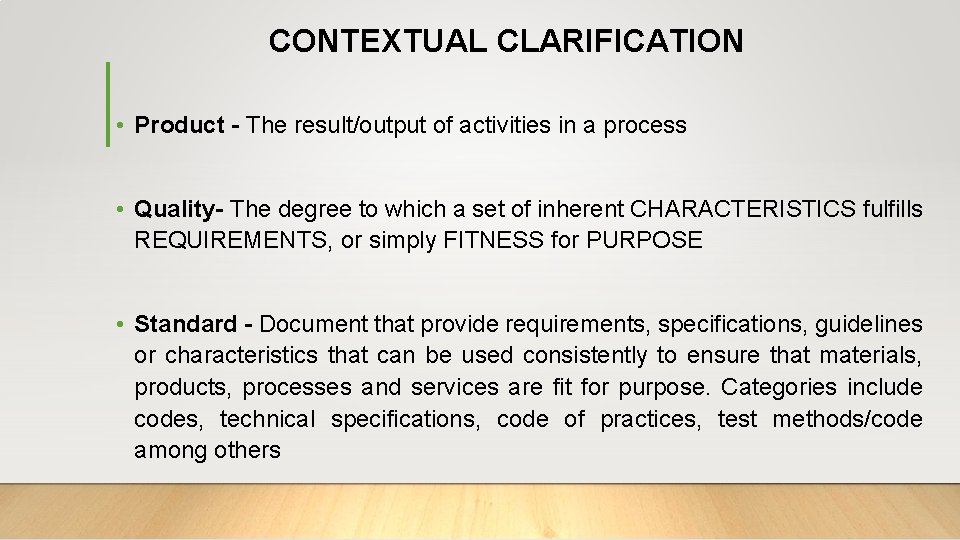 CONTEXTUAL CLARIFICATION

• Product - The result/output of activities in a process

• Quality- The degree to which a set of inherent CHARACTERISTICS fulfills REQUIREMENTS, or simply FITNESS for PURPOSE

• Standard - Document that provide requirements, specifications, guidelines or characteristics that can be used consistently to ensure that materials, products, processes and services are fit for purpose. Categories include codes, technical specifications, code of practices, test methods/code among others